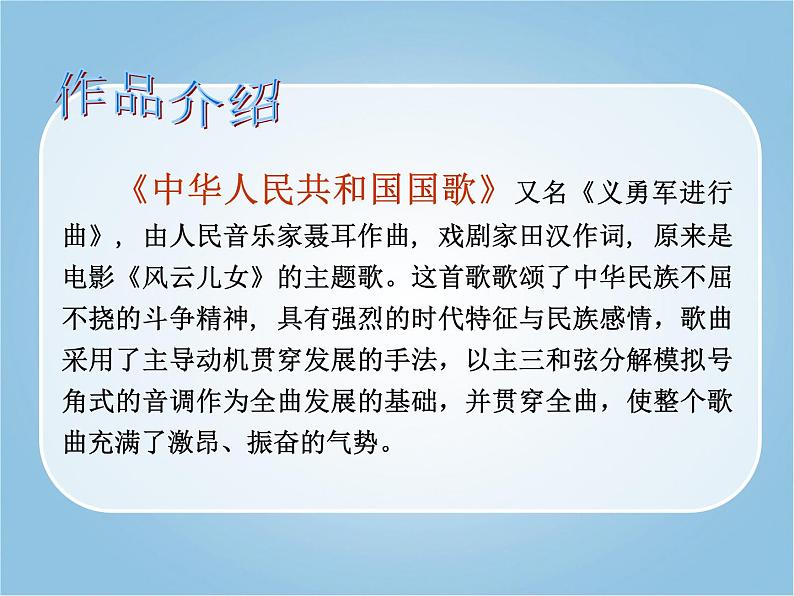 作品介绍

《中华人民共和国国歌》又名《义勇军进行曲》，由人民音乐家聂耳作曲，戏剧家田汉作词，原来是电影《风云儿女》的主题歌。这首歌歌颂了中华民族不屈不挠的斗争精神，具有强烈的时代特征与民族感情，歌曲采用了主导动机贯穿发展的手法，以主三和弦分解模拟号角式的音调作为全曲发展的基础，并贯穿全曲，使整个歌曲充满了激昂、振奋的气势。